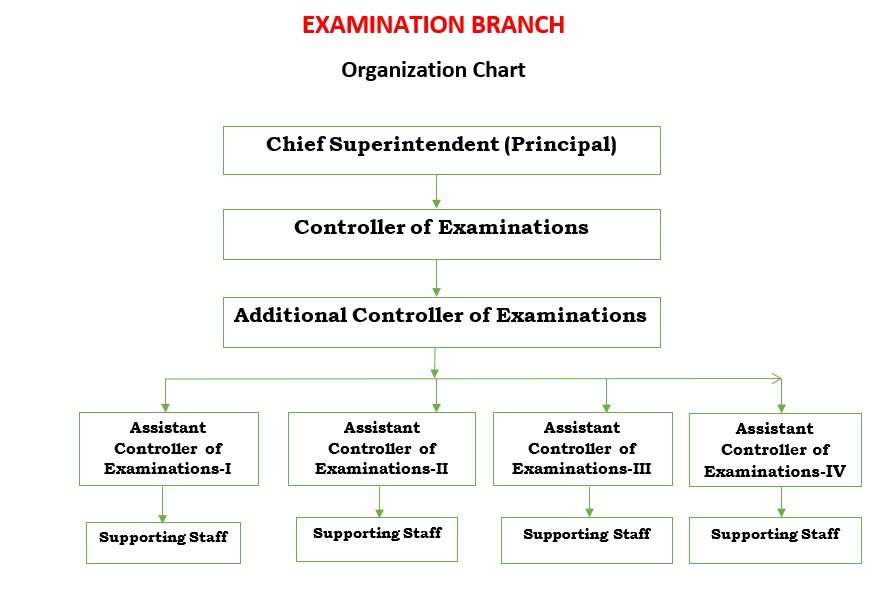 EXAMINATION BRANCH

Organization Chart

Chief Superintendent (Principal)

Controller of Examinations

Additional Controller of Examinations

Assistant Controller of Examinations-I

Assistant Controller of Examinations-II

Assistant Controller of Examinations-III

Assistant Controller of Examinations-IV

Supporting Staff

Supporting Staff

Supporting Staff

Supporting Staff